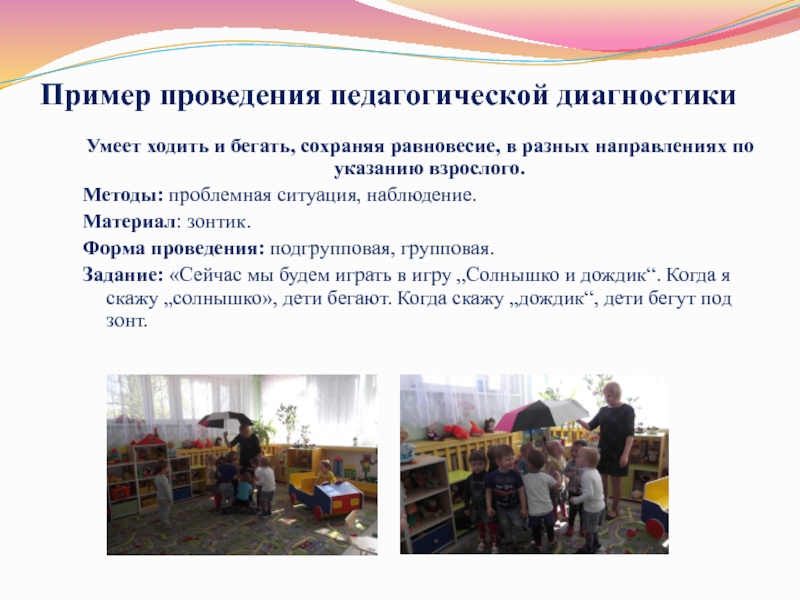 Пример проведения педагогической диагностики

Умеет ходить и бегать, сохраняя равновесие, в разных направлениях по указанию взрослого.

Методы: проблемная ситуация, наблюдение.

Материал: зонтик.

Форма проведения: подгрупповая, групповая.

Задание: «Сейчас мы будем играть в игру „Солнышко и дождик“. Когда я скажу „солнышко», дети бегают. Когда скажу „дождик“, дети бегут под зонт.